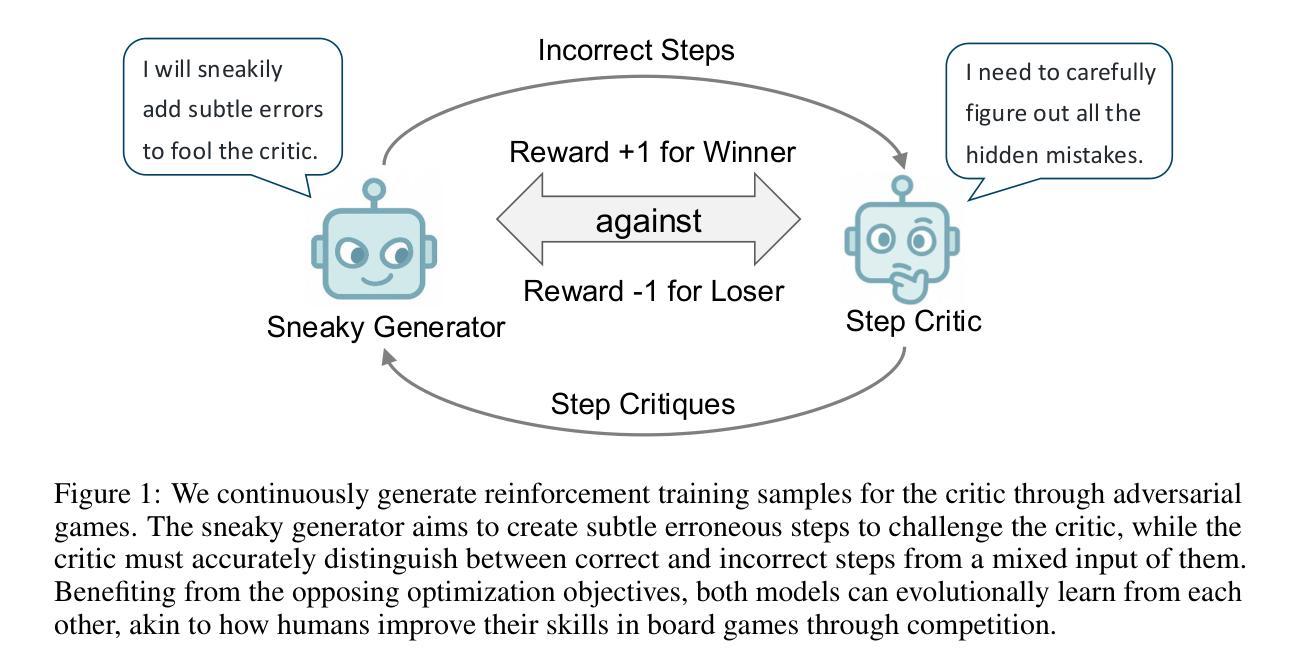 I will sneakily add subtle errors to fool the critic.

Incorrect Steps

I need to carefully figure out all the hidden mistakes.

Reward +1 for Winner

against

Reward -1 for Loser

Sneaky Generator

Step Critic

Step Critiques

Figure 1: We continuously generate reinforcement training samples for the critic through adversarial games. The sneaky generator aims to create subtle erroneous steps to challenge the critic, while the critic must accurately distinguish between correct and incorrect steps from a mixed input of them. Benefiting from the opposing optimization objectives, both models can evolutionally learn from each other, akin to how humans improve their skills in board games through competition.